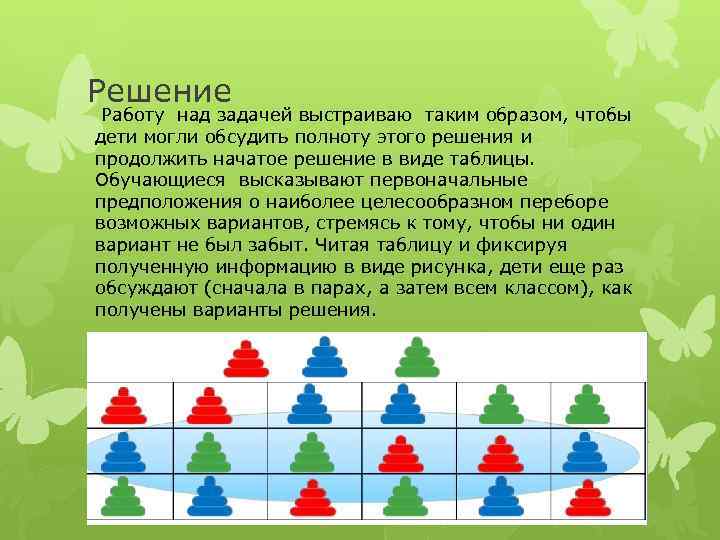 Решение

Работу над задачей выстраиваю таким образом, чтобы дети могли обсудить полноту этого решения и продолжить начатое решение в виде таблицы. Обучающиеся высказывают первоначальные предположения о наиболее целесообразном переборе возможных вариантов, стремясь к тому, чтобы ни один вариант не был забыт. Читая таблицу и фиксируя полученную информацию в виде рисунка, дети еще раз обсуждают (сначала в парах, а затем всем классом), как получены варианты решения.